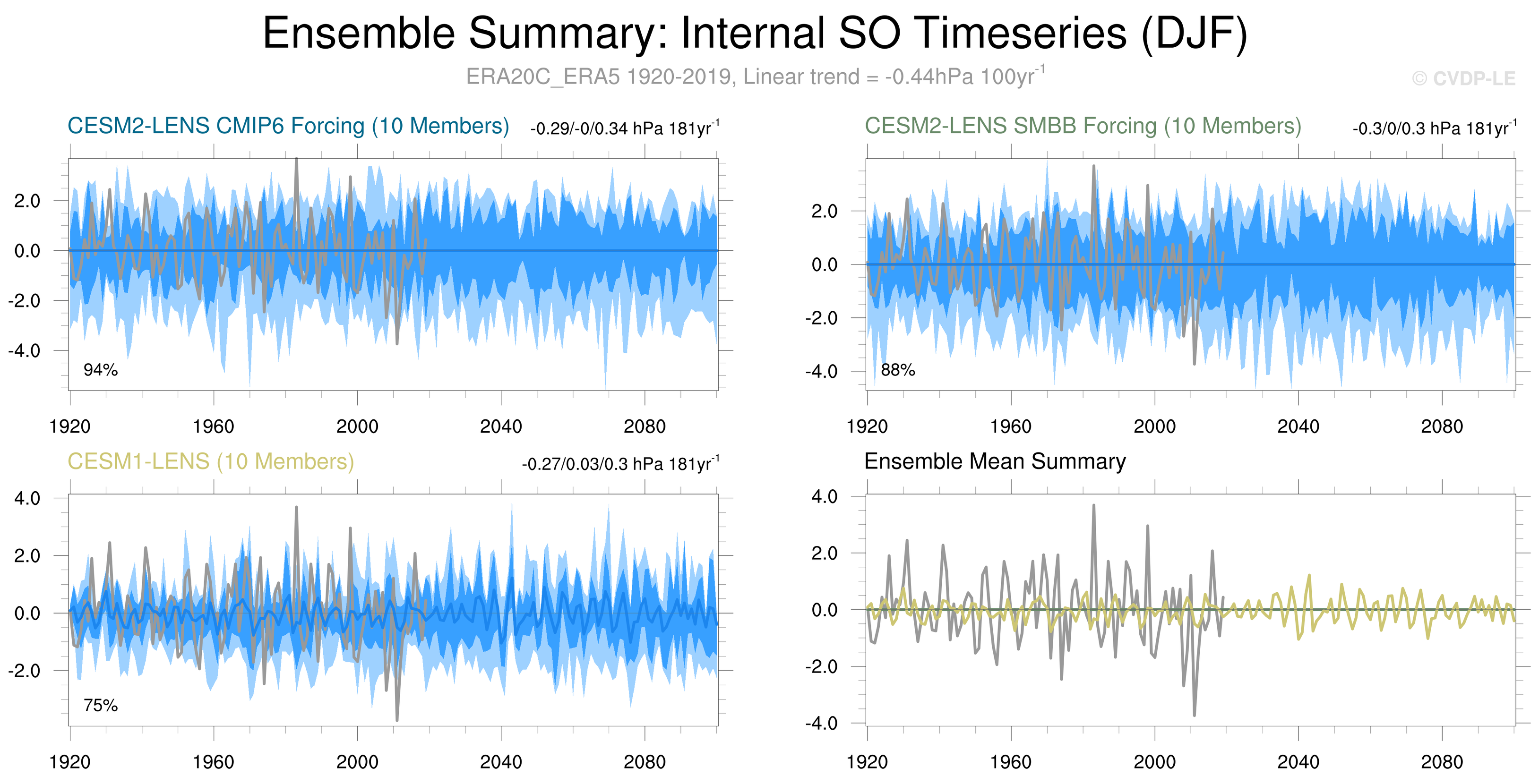 Ensemble Summary: Internal SO Timeseries (DJF)

ERA20C_ERA5 1920-2019, Linear trend = -0.44hPa 100yr$^{-1}$

© CVDP-LE

CESM2-LENS CMIP6 Forcing (10 Members)

-0.29/-0/0.34 hPa 181yr$^{-1}$

2.0
0.0
-2.0
-4.0

94%

1920 1960 2000 2040 2080

CESM2-LENS SMBB Forcing (10 Members)

-0.3/0/0.3 hPa 181yr$^{-1}$

2.0
0.0
-2.0
-4.0

88%

1920 1960 2000 2040 2080

CESM1-LENS (10 Members)

-0.27/0.03/0.3 hPa 181yr$^{-1}$

4.0
2.0
0.0
-2.0

75%

1920 1960 2000 2040 2080

Ensemble Mean Summary

4.0
2.0
0.0
-2.0
-4.0

1920 1960 2000 2040 2080